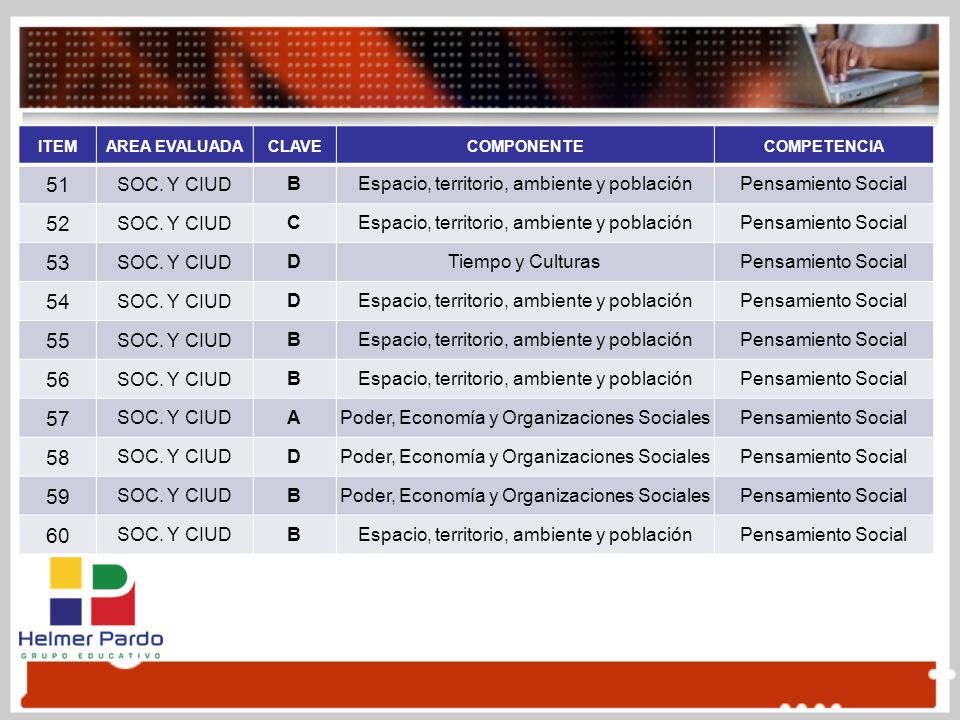 | ITEM | AREA EVALUADA | CLAVE | COMPONENTE | COMPETENCIA |
|---|---|---|---|---|
| 51 | SOC. Y CIUD | B | Espacio, territorio, ambiente y población | Pensamiento Social |
| 52 | SOC. Y CIUD | C | Espacio, territorio, ambiente y población | Pensamiento Social |
| 53 | SOC. Y CIUD | D | Tiempo y Culturas | Pensamiento Social |
| 54 | SOC. Y CIUD | D | Espacio, territorio, ambiente y población | Pensamiento Social |
| 55 | SOC. Y CIUD | B | Espacio, territorio, ambiente y población | Pensamiento Social |
| 56 | SOC. Y CIUD | B | Espacio, territorio, ambiente y población | Pensamiento Social |
| 57 | SOC. Y CIUD | A | Poder, Economía y Organizaciones Sociales | Pensamiento Social |
| 58 | SOC. Y CIUD | D | Poder, Economía y Organizaciones Sociales | Pensamiento Social |
| 59 | SOC. Y CIUD | B | Poder, Economía y Organizaciones Sociales | Pensamiento Social |
| 60 | SOC. Y CIUD | B | Espacio, territorio, ambiente y población | Pensamiento Social |

Helmer Pardo
GRUPO EDUCATIVO